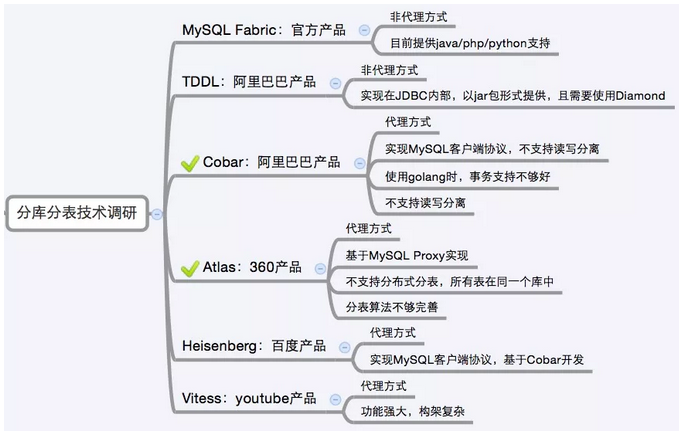 分库分表技术调研

MySQL Fabric：官方产品
非代理方式
目前提供java/php/python支持

TDDL：阿里巴巴产品
非代理方式
实现在JDBC内部，以jar包形式提供，且需要使用Diamond

Cobar：阿里巴巴产品
代理方式
实现MySQL客户端协议，不支持读写分离
使用golang时，事务支持不够好
不支持读写分离

Atlas：360产品
代理方式
基于MySQL Proxy实现
不支持分布式分表，所有表在同一个库中
分表算法不够完善

Heisenberg：百度产品
代理方式
实现MySQL客户端协议，基于Cobar开发

Vitess：youtube产品
代理方式
功能强大，构架复杂